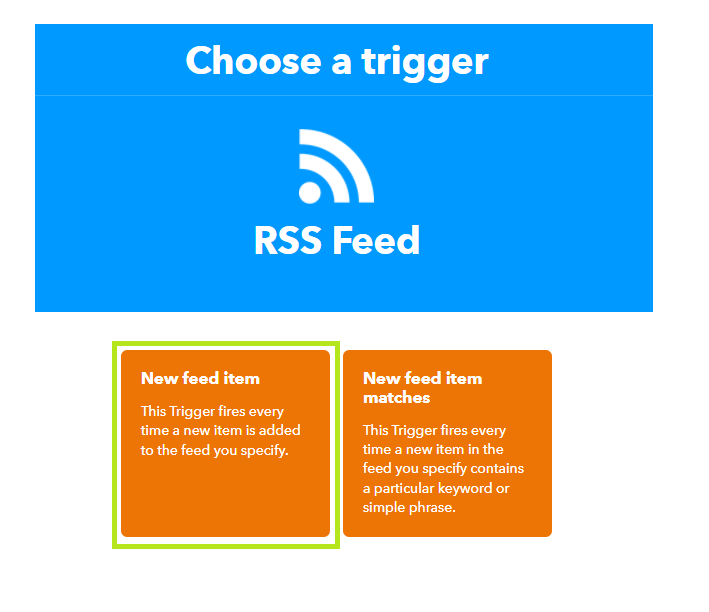 Choose a trigger

RSS Feed

New feed item

This Trigger fires every time a new item is added to the feed you specify.

New feed item matches

This Trigger fires every time a new item in the feed you specify contains a particular keyword or simple phrase.